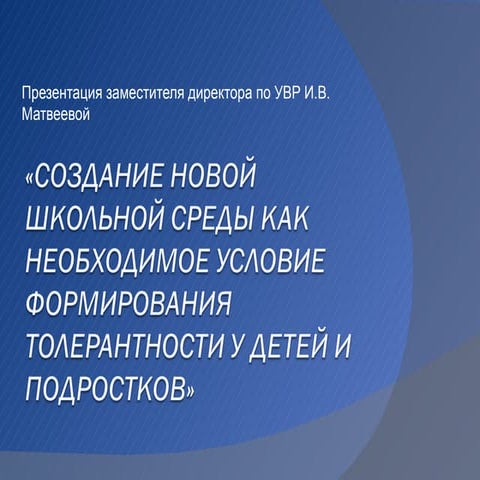 Презентация заместителя директора по УВР И.В. Матвеевой

«СОЗДАНИЕ НОВОЙ ШКОЛЬНОЙ СРЕДЫ КАК НЕОБХОДИМОЕ УСЛОВИЕ ФОРМИРОВАНИЯ ТОЛЕРАНТНОСТИ У ДЕТЕЙ И ПОДРОСТКОВ»